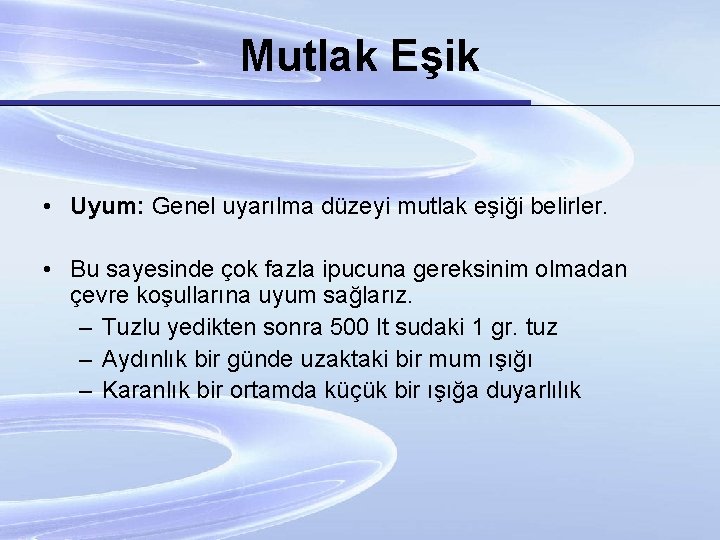 Mutlak Eşik

• Uyum: Genel uyarılma düzeyi mutlak eşiği belirler.

• Bu sayesinde çok fazla ipucuna gereksinim olmadan çevre koşullarına uyum sağlarız.
– Tuzlu yedikten sonra 500 lt sudaki 1 gr. tuz
– Aydınlık bir günde uzaktaki bir mum ışığı
– Karanlık bir ortamda küçük bir ışığa duyarlılık